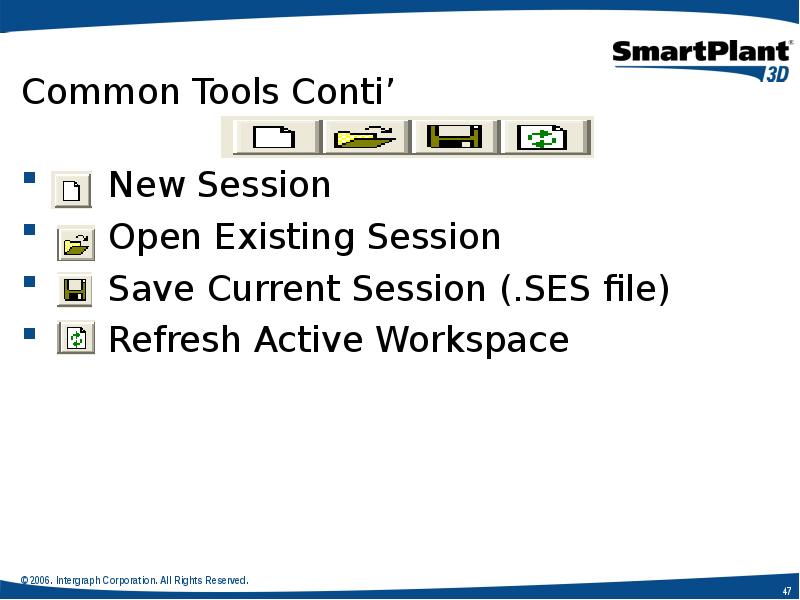 SmartPlant® 3D

Common Tools Conti’

- New Session
- Open Existing Session
- Save Current Session (.SES file)
- Refresh Active Workspace

© 2006. Intergraph Corporation. All Rights Reserved.

47